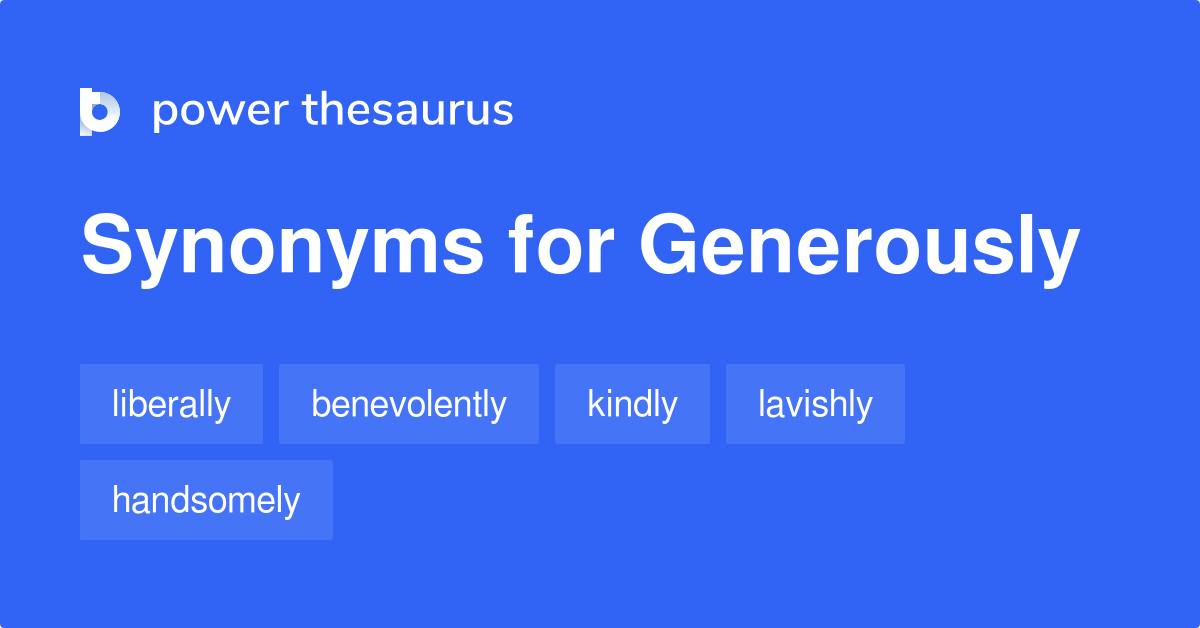 power thesaurus

Synonyms for Generously

liberally
benevolently
kindly
lavishly
handsomely